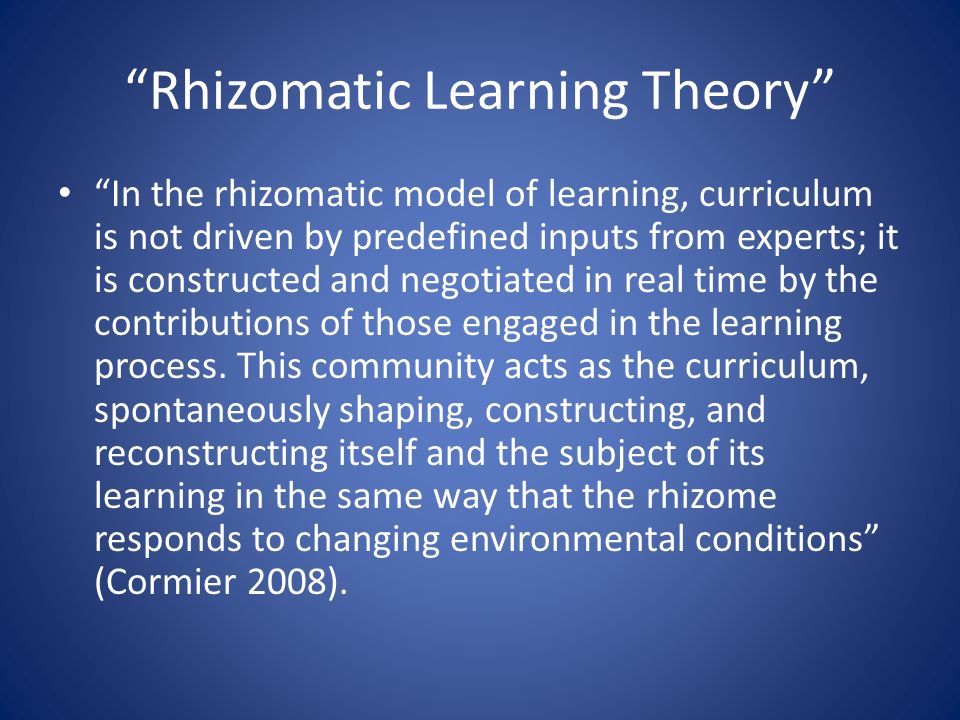 “Rhizomatic Learning Theory”

• “In the rhizomatic model of learning, curriculum is not driven by predefined inputs from experts; it is constructed and negotiated in real time by the contributions of those engaged in the learning process. This community acts as the curriculum, spontaneously shaping, constructing, and reconstructing itself and the subject of its learning in the same way that the rhizome responds to changing environmental conditions” (Cormier 2008).